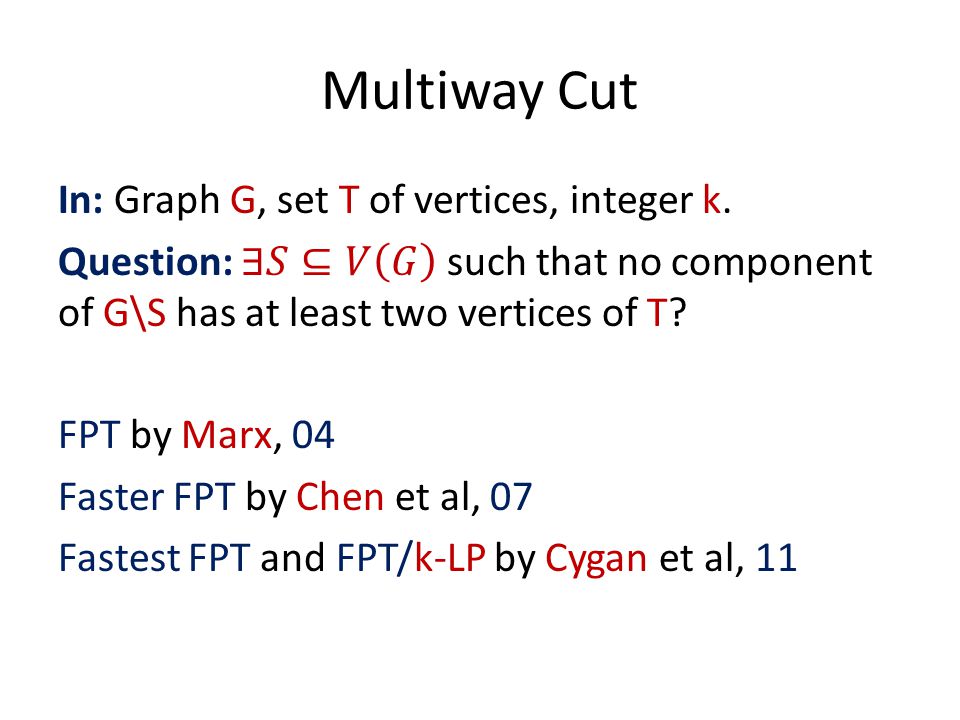 Multiway Cut

In: Graph G, set T of vertices, integer k.

Question: $\exists S \subseteq V(G)$ such that no component of G\S has at least two vertices of T?

FPT by Marx, 04

Faster FPT by Chen et al, 07

Fastest FPT and FPT/k-LP by Cygan et al, 11